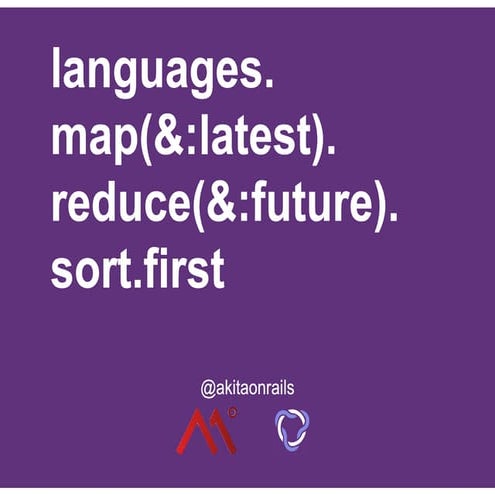 languages.
map(&:latest).
reduce(&:future).
sort.first

@akitaonrails